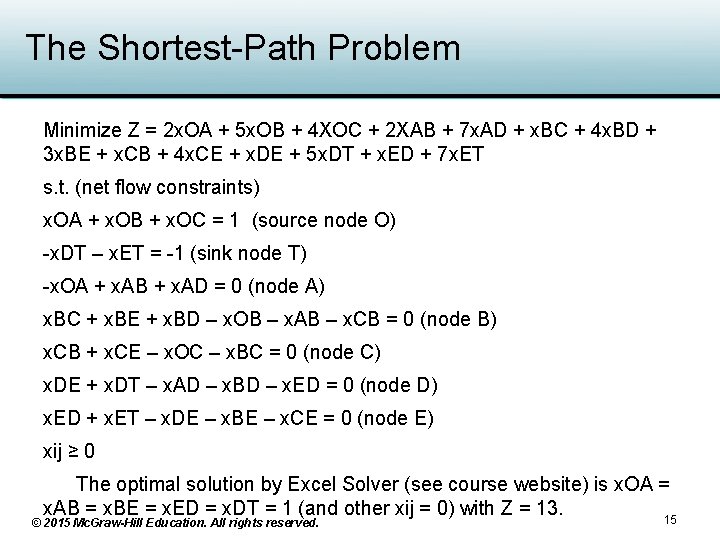 The Shortest-Path Problem

Minimize Z = 2xOA + 5xOB + 4XOC + 2XAB + 7xAD + xBC + 4xBD + 3xBE + xCB + 4xCE + xDE + 5xDT + xED + 7xET

s.t. (net flow constraints)

xOA + xOB + xOC = 1 (source node O)

-xDT – xET = -1 (sink node T)

-xOA + xAB + xAD = 0 (node A)

xBC + xBE + xBD – xOB – xAB – xCB = 0 (node B)

xCB + xCE – xOC – xBC = 0 (node C)

xDE + xDT – xAD – xBD – xED = 0 (node D)

xED + xET – xDE – xBE – xCE = 0 (node E)

xij ≥ 0

The optimal solution by Excel Solver (see course website) is xOA = xAB = xBE = xED = xDT = 1 (and other xij = 0) with Z = 13.

© 2015 McGraw-Hill Education. All rights reserved.

15